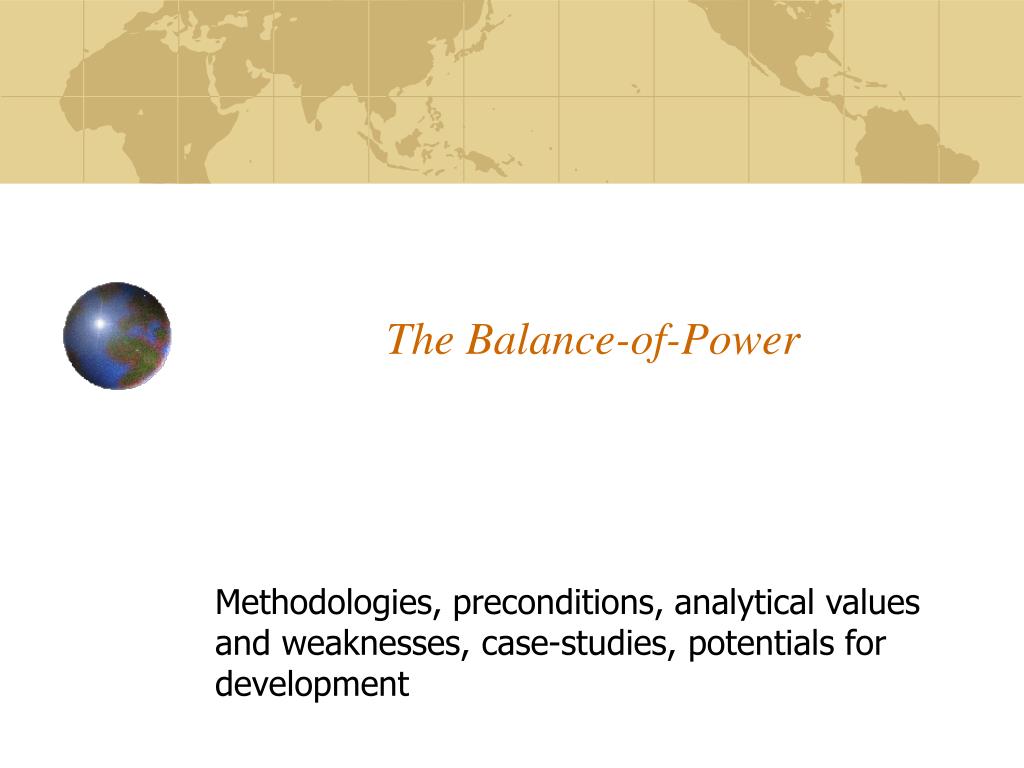 The Balance-of-Power

Methodologies, preconditions, analytical values and weaknesses, case-studies, potentials for development